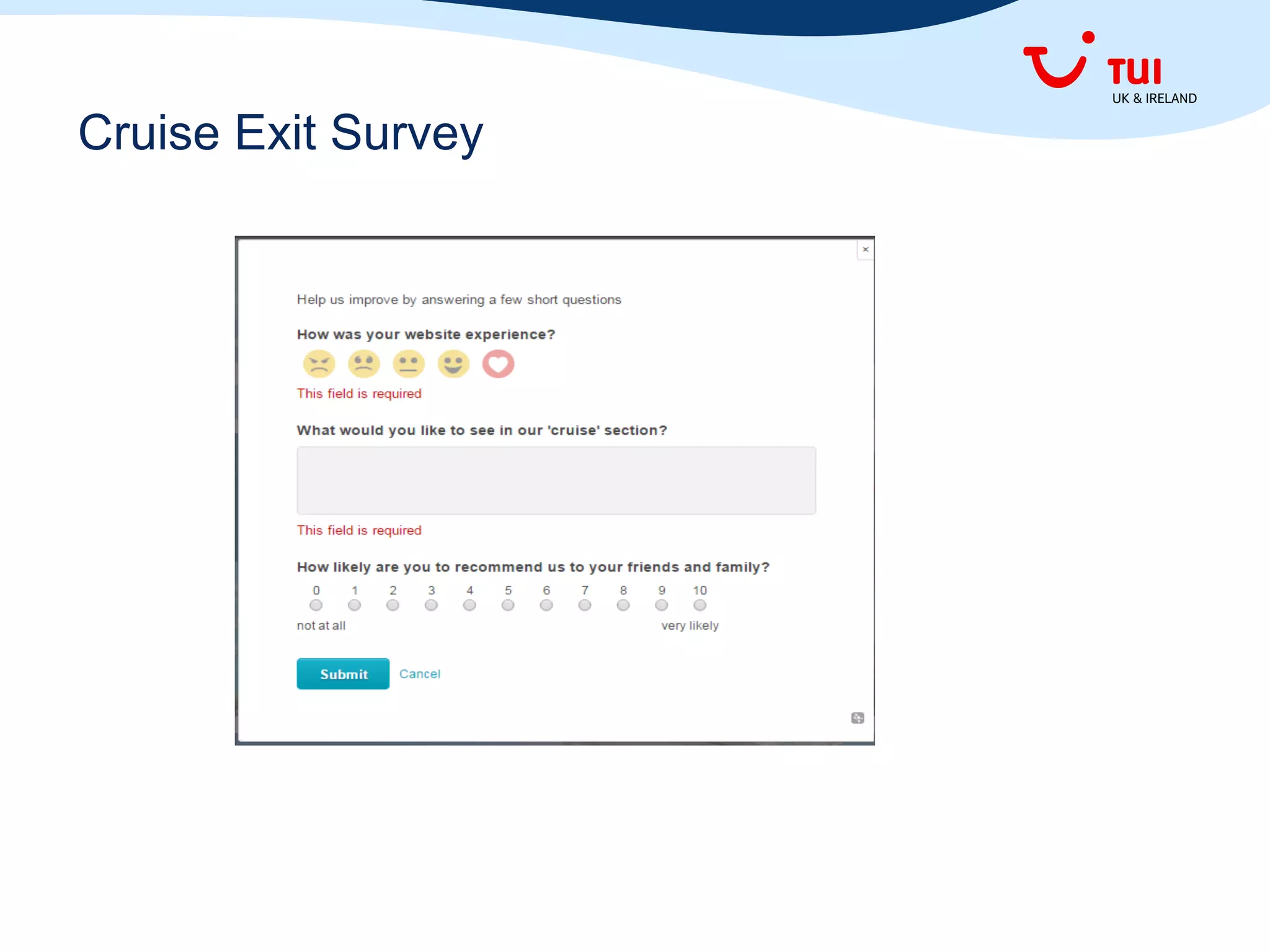 TUI
UK & IRELAND

Cruise Exit Survey

×

Help us improve by answering a few short questions

How was your website experience?

This field is required

What would you like to see in our 'cruise' section?

This field is required

How likely are you to recommend us to your friends and family?

0 1 2 3 4 5 6 7 8 9 10

not at all very likely

Submit Cancel